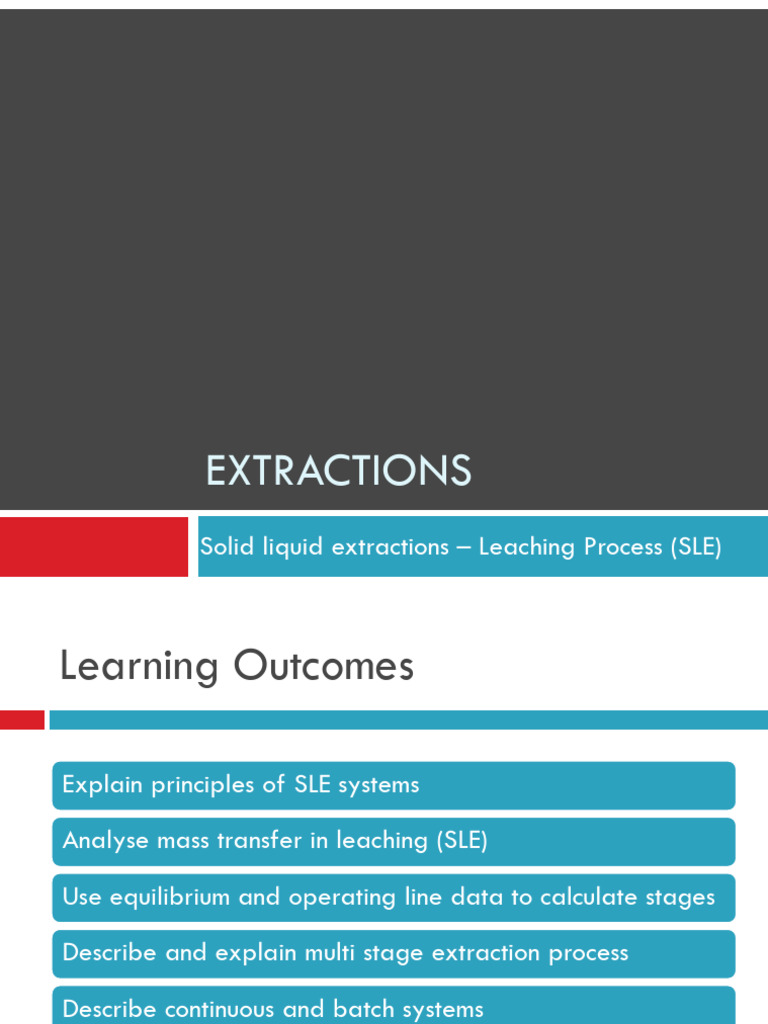 EXTRACTIONS

Solid liquid extractions – Leaching Process (SLE)

Learning Outcomes

Explain principles of SLE systems

Analyse mass transfer in leaching (SLE)

Use equilibrium and operating line data to calculate stages

Describe and explain multi stage extraction process

Describe continuous and batch systems